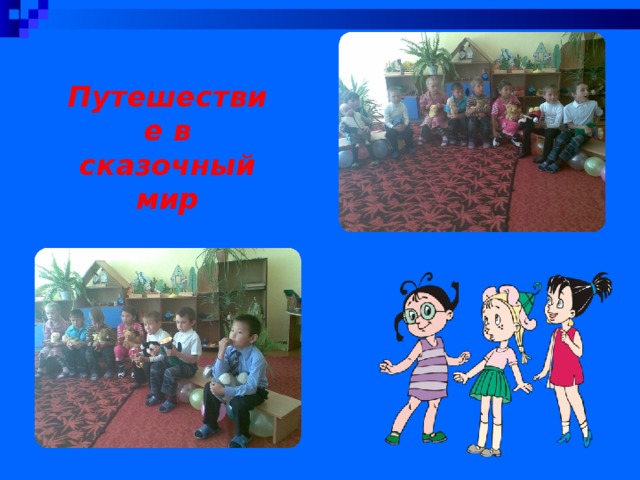 Путешествие в сказочный мир